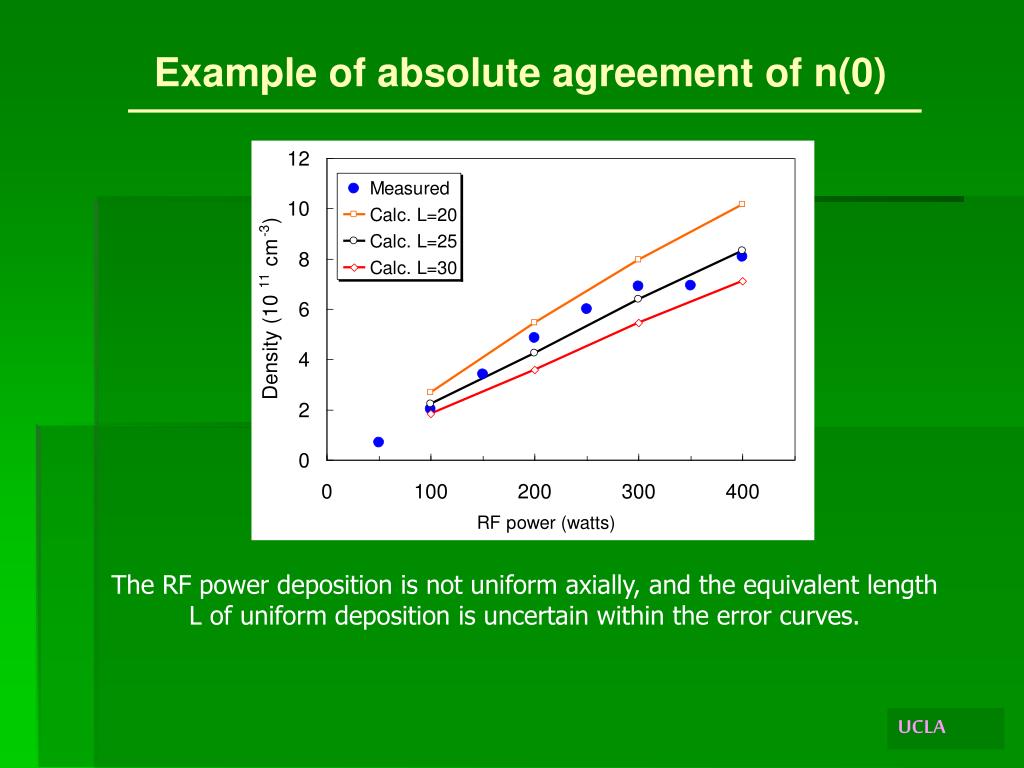 Example of absolute agreement of n(0)

12
10
8
6
4
2
0

Density ($10^{11}$ cm$^{-3}$)

Measured
Calc. L=20
Calc. L=25
Calc. L=30

0
100
200
300
400

RF power (watts)

The RF power deposition is not uniform axially, and the equivalent length L of uniform deposition is uncertain within the error curves.

UCLA